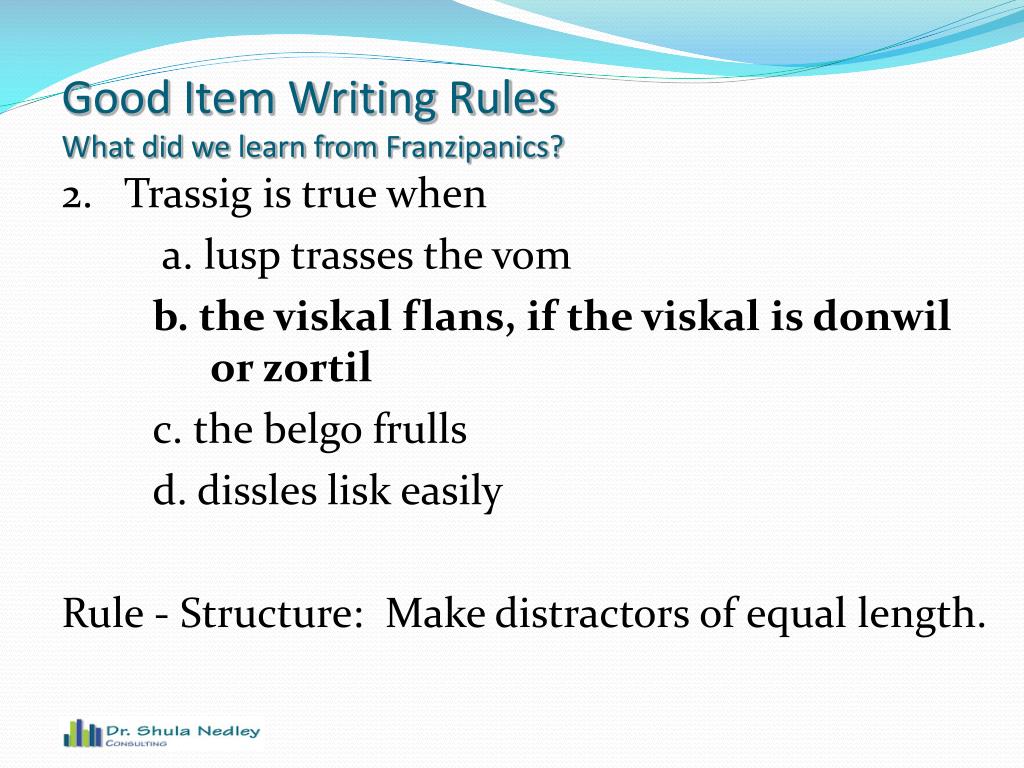 Good Item Writing Rules
What did we learn from Franzipanics?

2. Trassig is true when

a. lusp trasses the vom

b. the viskal flans, if the viskal is donwil or zortil

c. the belgo frulls

d. dissles lisk easily

Rule - Structure: Make distractors of equal length.

Dr. Shula Nedley
CONSULTING